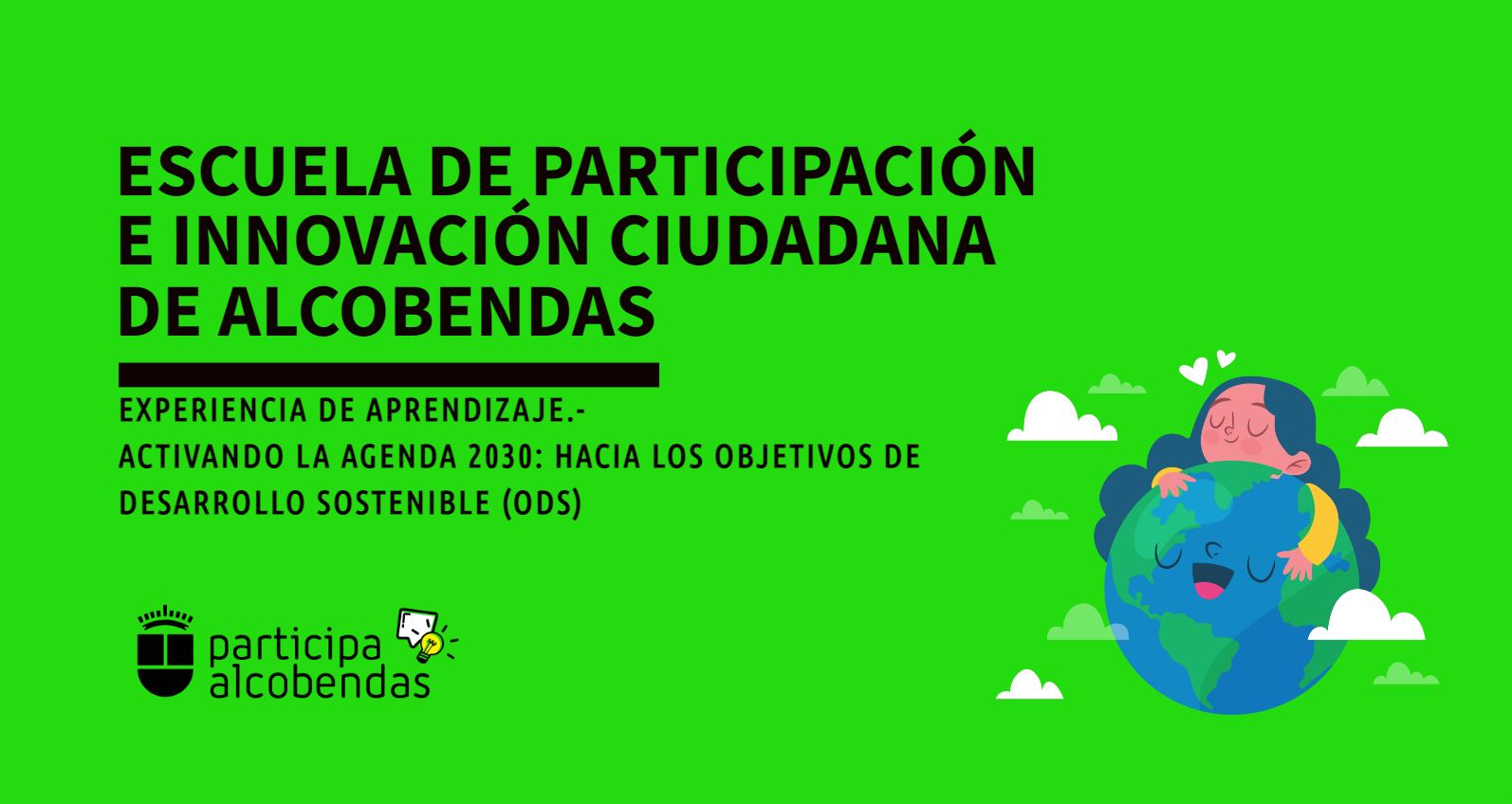 ESCUELA DE PARTICIPACIÓN E INNOVACIÓN CIUDADANA DE ALCOBENDAS

EXPERIENCIA DE APRENDIZAJE.-
ACTIVANDO LA AGENDA 2030: HACIA LOS OBJETIVOS DE DESARROLLO SOSTENIBLE (ODS)

participa alcobendas